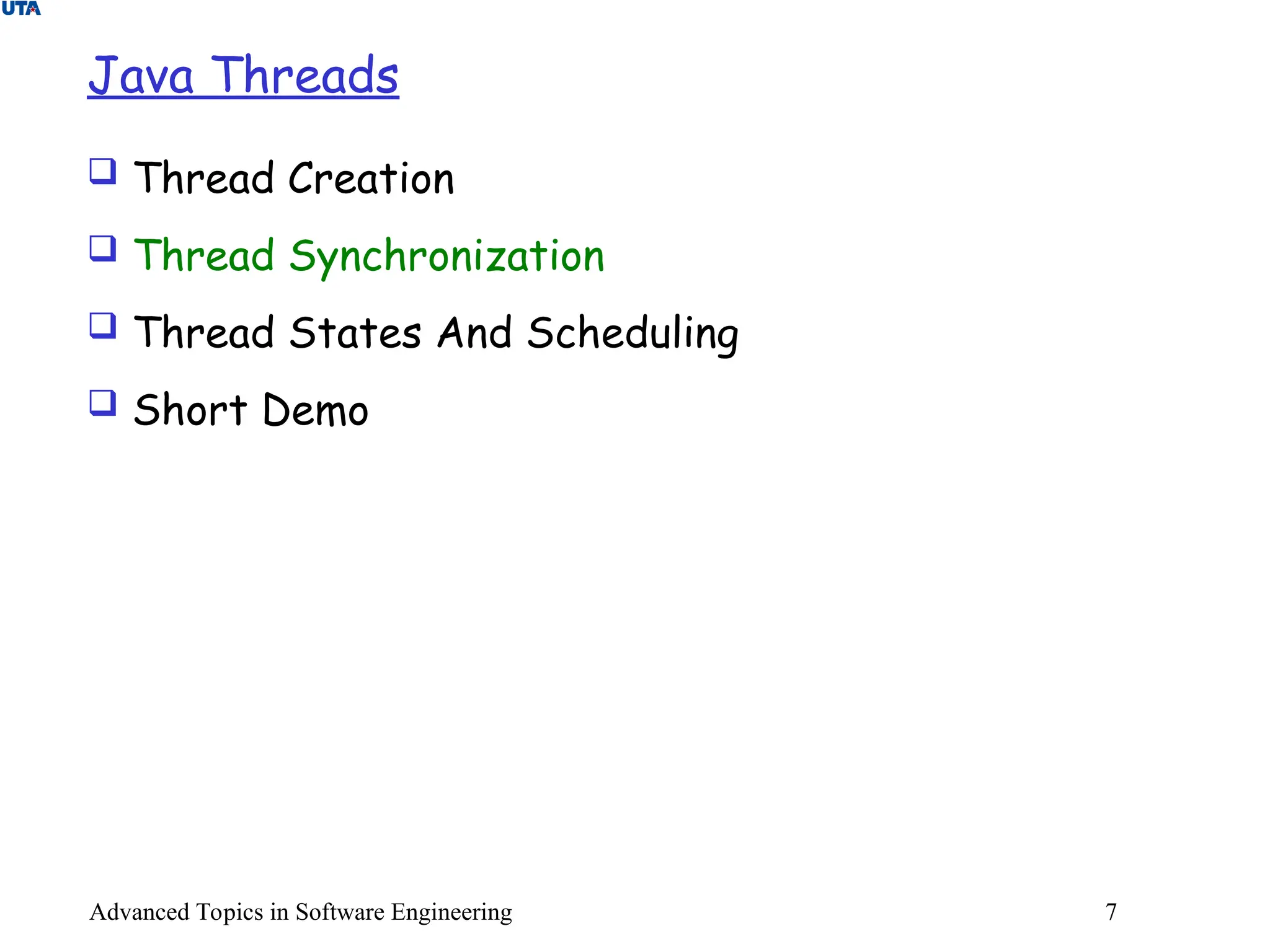 UTA

Java Threads

❑ Thread Creation

❑ Thread Synchronization

❑ Thread States And Scheduling

❑ Short Demo

Advanced Topics in Software Engineering

7